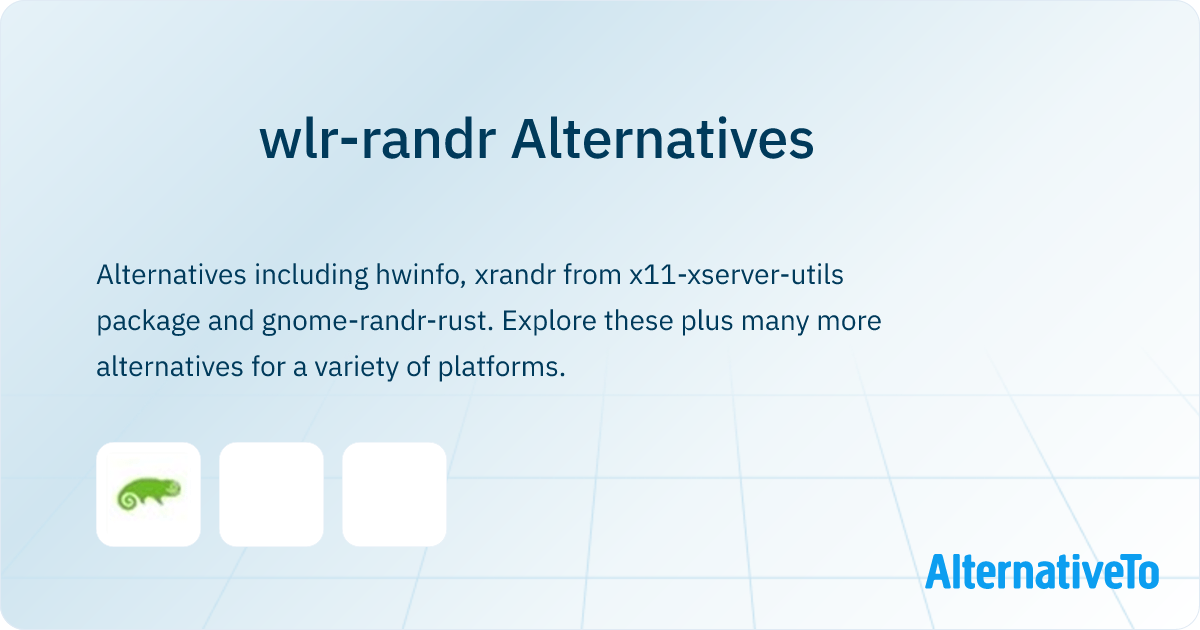 wlr-randr Alternatives

Alternatives including hwinfo, xrandr from x11-xserver-utils package and gnome-randr-rust. Explore these plus many more alternatives for a variety of platforms.

AlternativeTo